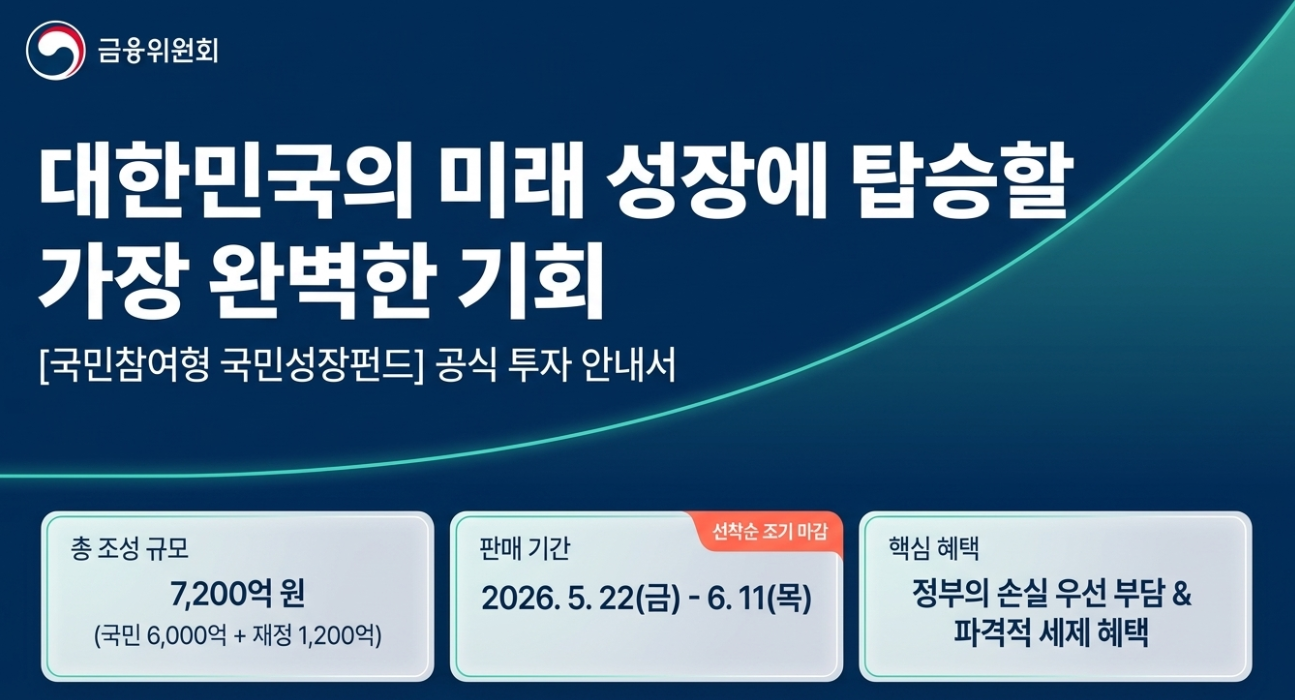 금융위원회

대한민국의 미래 성장에 탑승할 가장 완벽한 기회

[국민참여형 국민성장펀드] 공식 투자 안내서

총 조성 규모
7,200억 원
(국민 6,000억 + 재정 1,200억)

판매 기간
선착순 조기 마감
2026. 5. 22(금) - 6. 11(목)

핵심 혜택
정부의 손실 우선 부담 & 파격적 세제 혜택